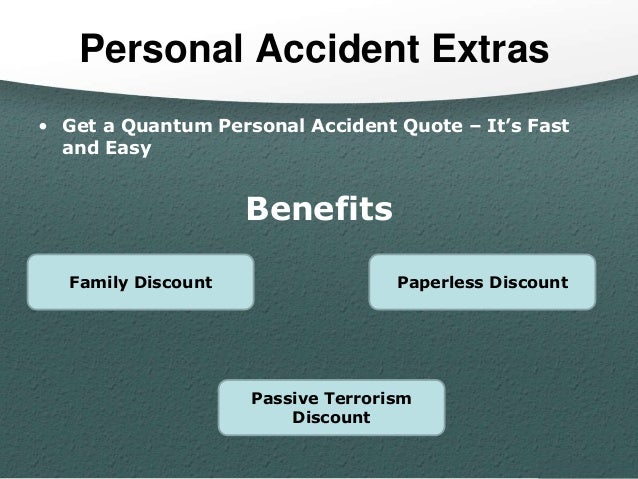 Personal Accident Extras

• Get a Quantum Personal Accident Quote – It's Fast and Easy

Benefits

Family Discount

Paperless Discount

Passive Terrorism Discount